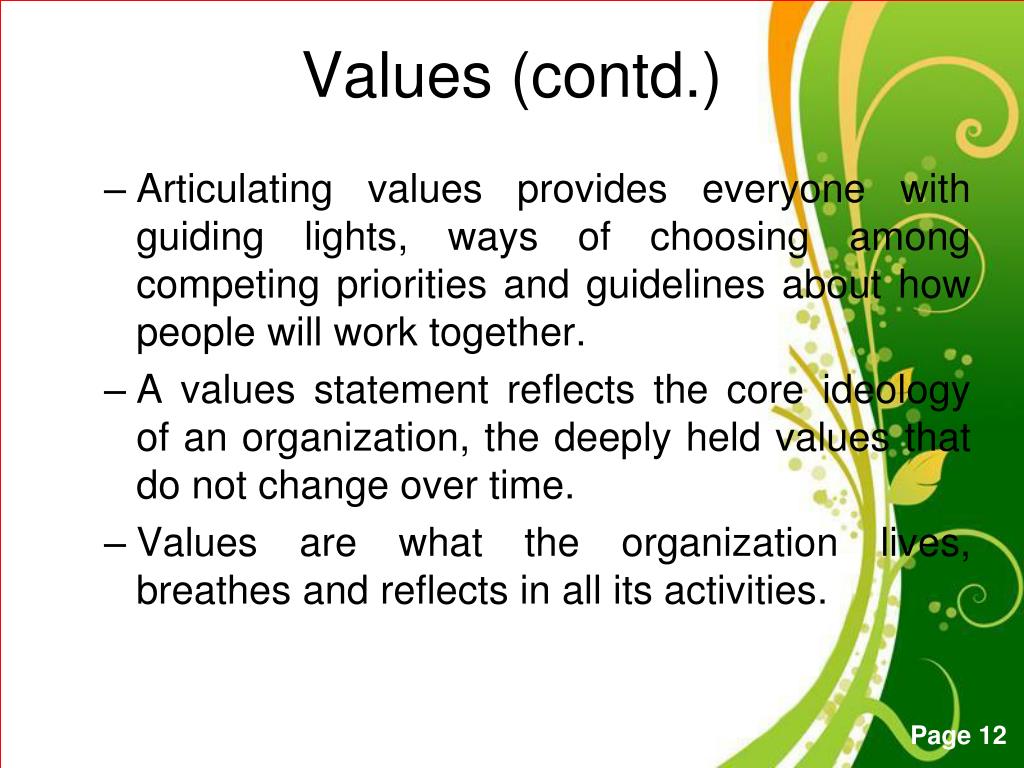 Values (contd.)

– Articulating values provides everyone with guiding lights, ways of choosing among competing priorities and guidelines about how people will work together.

– A values statement reflects the core ideology of an organization, the deeply held values that do not change over time.

– Values are what the organization lives, breathes and reflects in all its activities.

Page 12